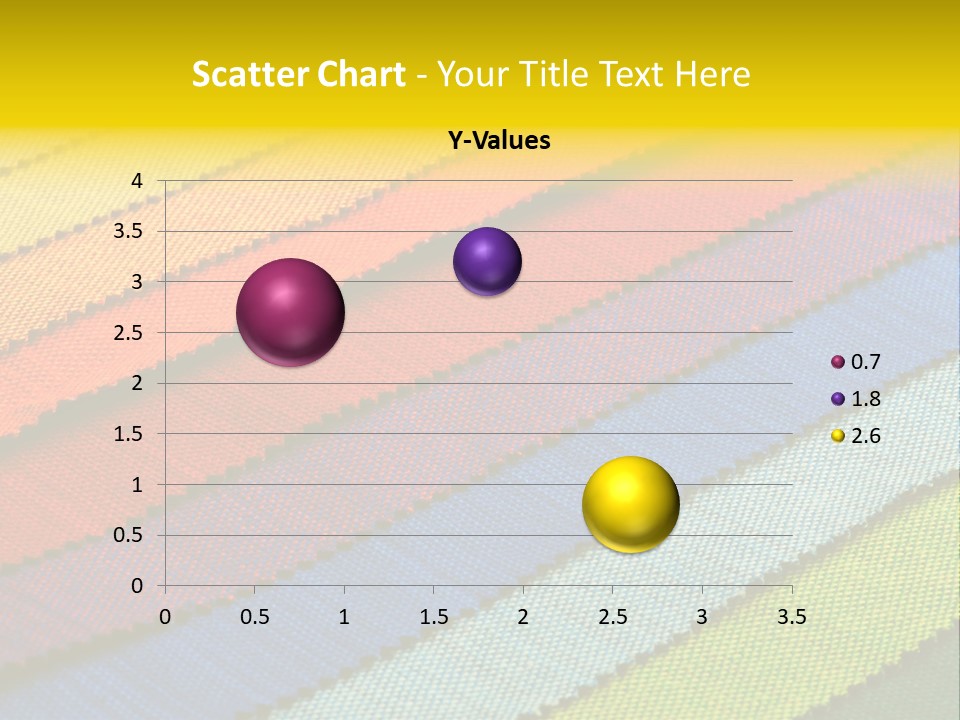 Scatter Chart - Your Title Text Here

Y-Values

4
3.5
3
2.5
2
1.5
1
0.5
0

0 0.5 1 1.5 2 2.5 3 3.5

0.7
1.8
2.6